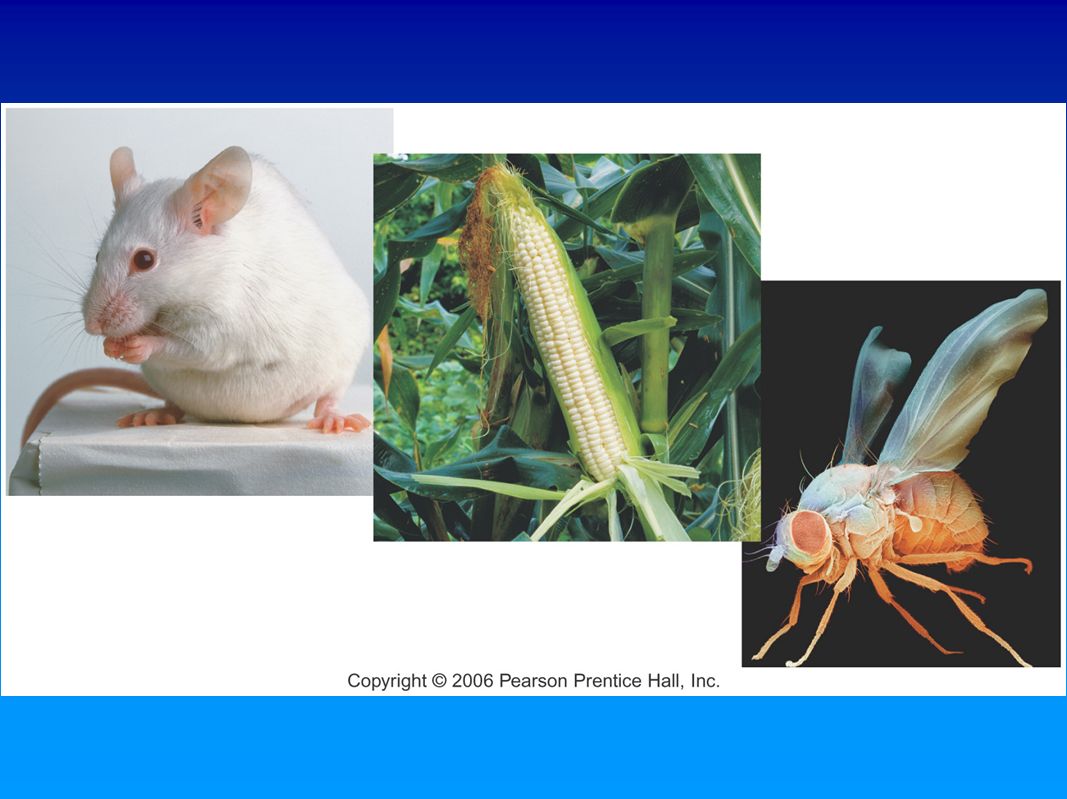 Copyright © 2006 Pearson Prentice Hall, Inc.